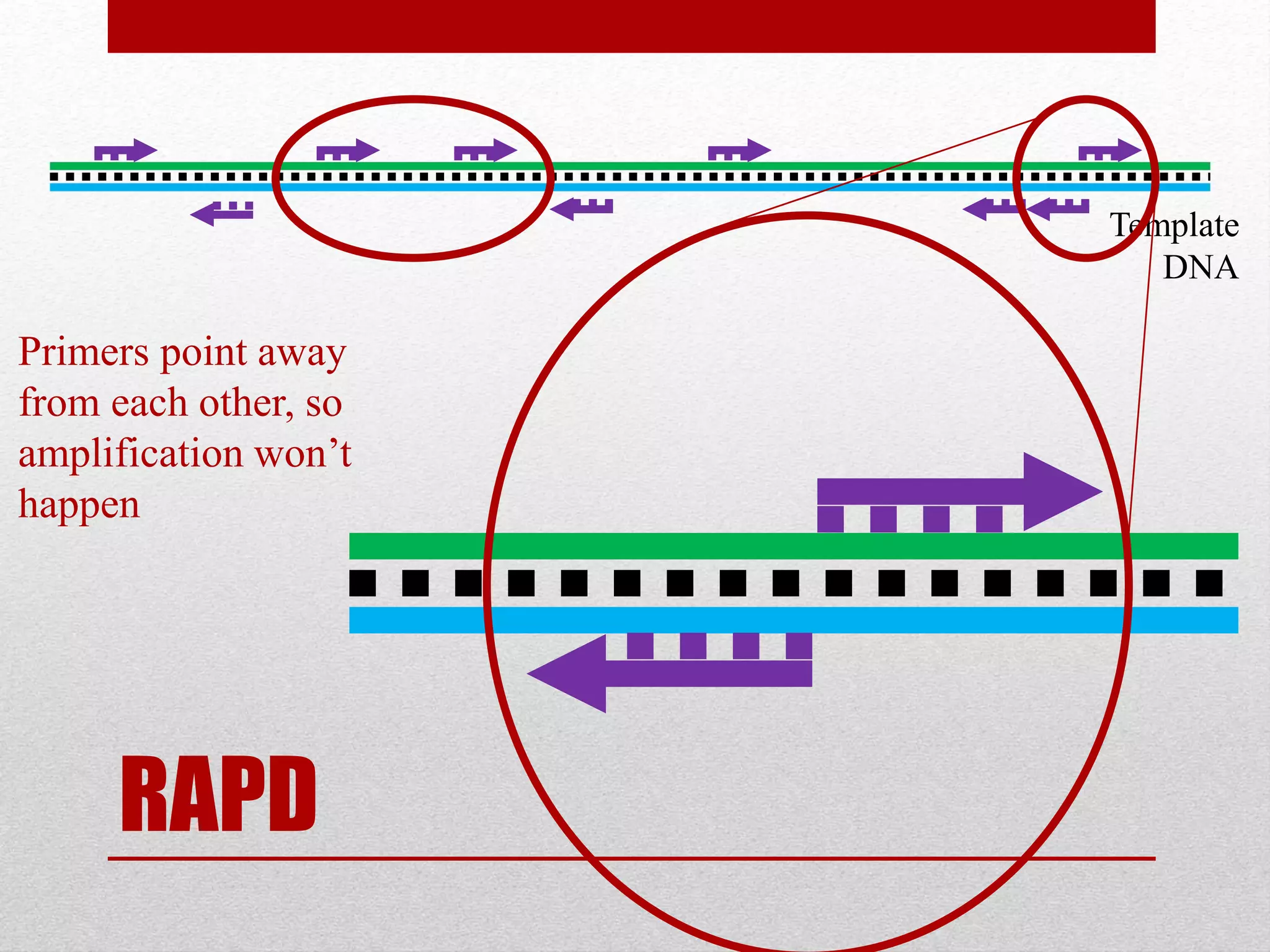 Template DNA

Primers point away from each other, so amplification won’t happen

RAPD